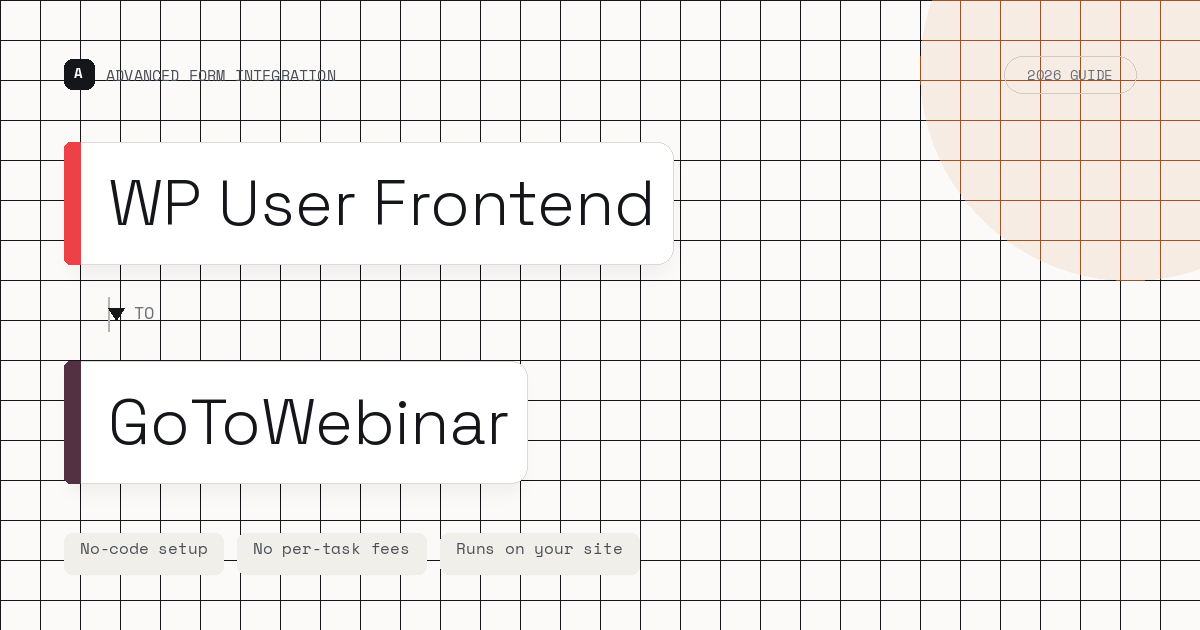 A ADVANCED FORM INTEGRATION

2026 GUIDE

WP User Frontend

TO

GoToWebinar

No-code setup

No per-task fees

Runs on your site